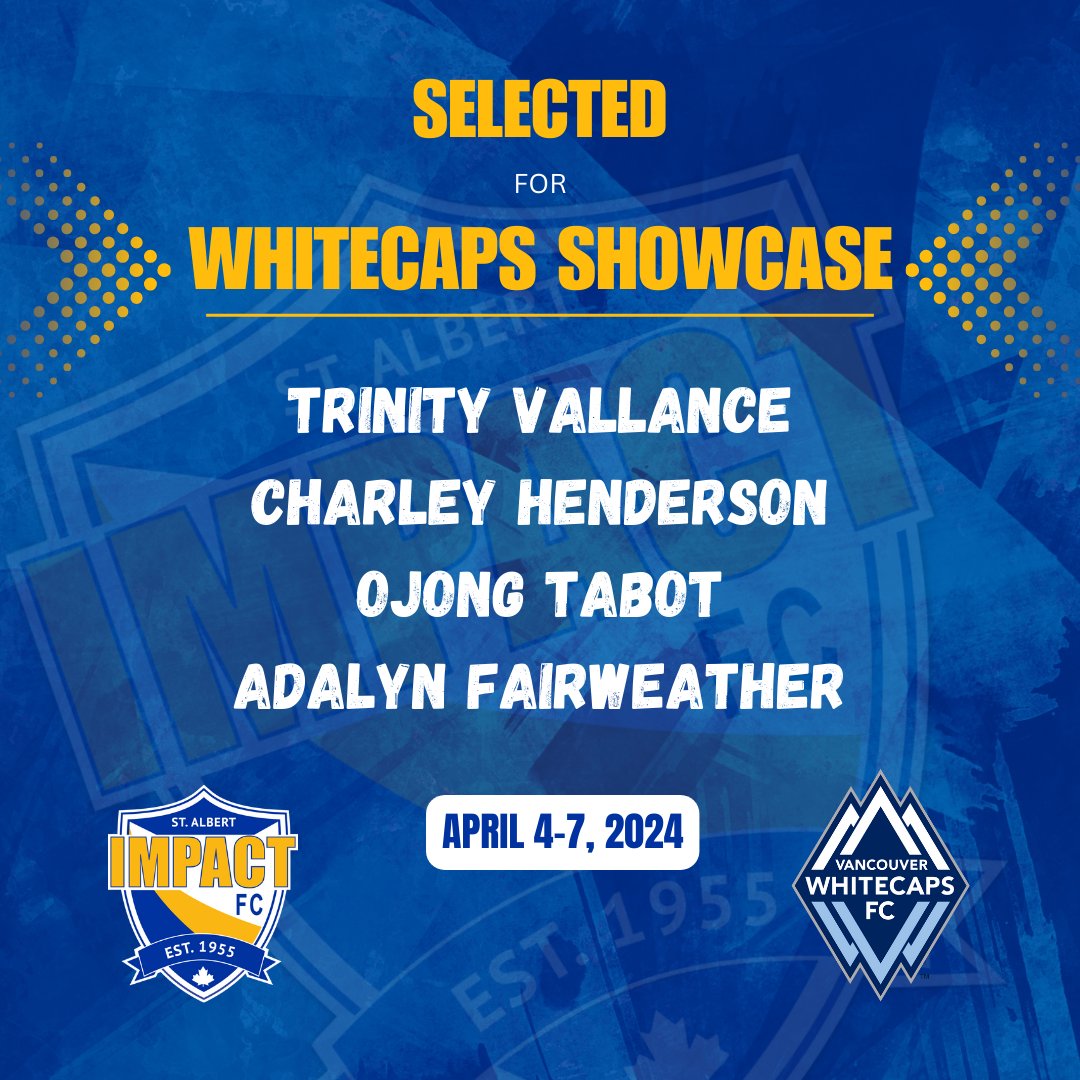 SELECTED

FOR

WHITECAPS SHOWCASE

TRINITY VALLANCE
CHARLEY HENDERSON
OJONG TABOT
ADALYN FAIRWEATHER

ST. ALBERT
IMPACT
FC
EST. 1955

APRIL 4-7, 2024

VANCOUVER
WHITECAPS
FC